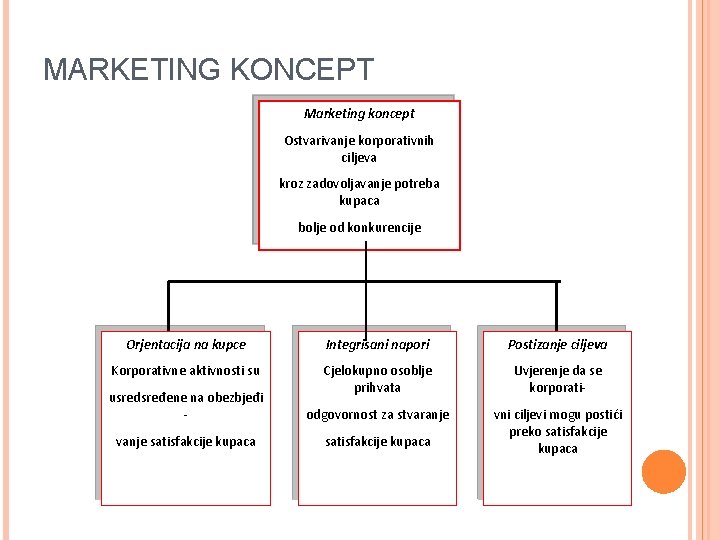 MARKETING KONCEPT

Marketing koncept

Ostvarivanje korporativnih ciljeva

kroz zadovoljavanje potreba kupaca

bolje od konkurencije

Orjentacija na kupce

Korporativne aktivnosti su

usredsređene na obezbjeđi -

vanje satisfakcije kupaca

Integrisani napori

Cjelokupno osoblje prihvata

odgovornost za stvaranje

satisfakcije kupaca

Postizanje ciljeva

Uvjerenje da se korporati-

vni ciljevi mogu postići preko satisfakcije kupaca